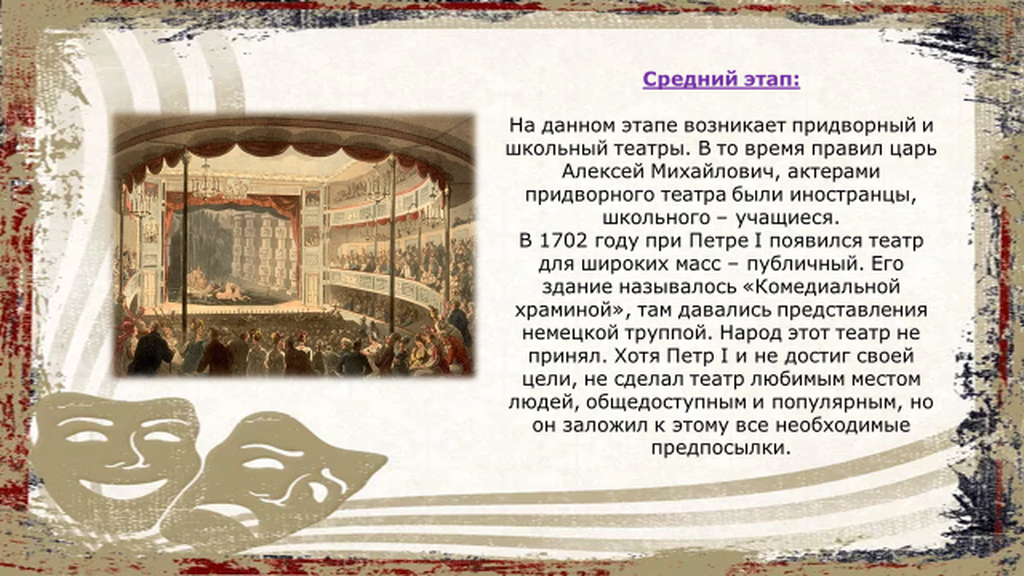 Средний этап:

На данном этапе возникает придворный и школьный театры. В то время правил царь Алексей Михайлович, актерами придворного театра были иностранцы, школьного – учащиеся.
В 1702 году при Петре I появился театр для широких масс – публичный. Его здание называлось «Комедиальной храминой», там давались представления немецкой труппой. Народ этот театр не принял. Хотя Петр I и не достиг своей цели, не сделал театр любимым местом людей, общедоступным и популярным, но он заложил к этому все необходимые предпосылки.